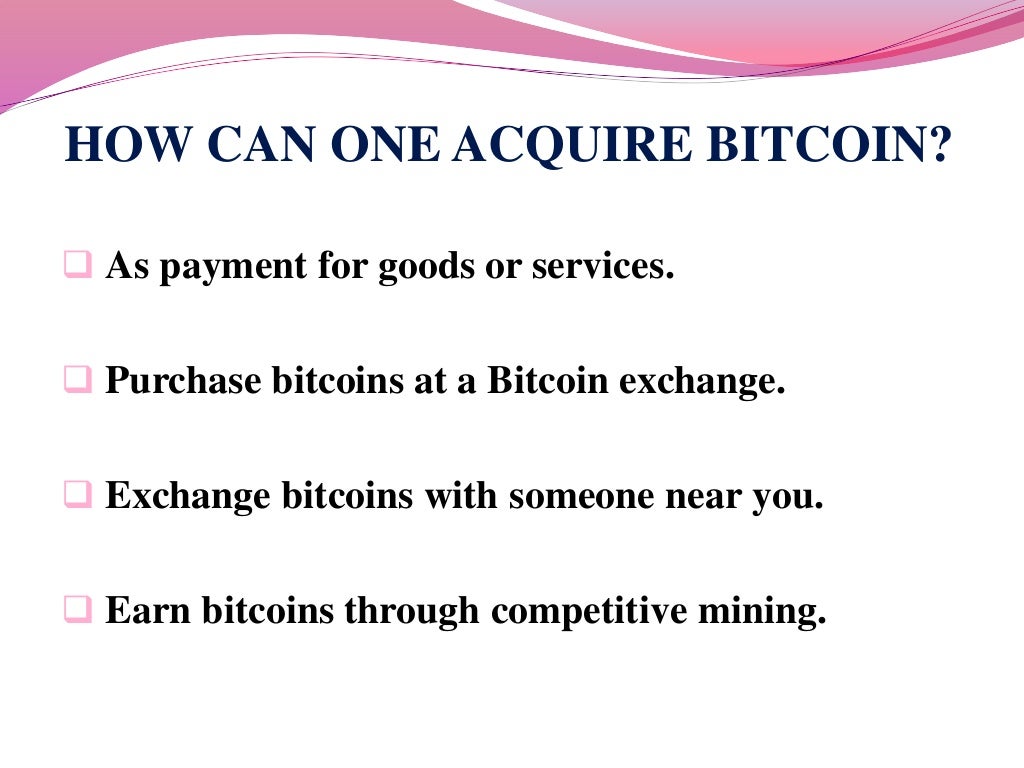 HOW CAN ONE ACQUIRE BITCOIN?

❑ As payment for goods or services.

❑ Purchase bitcoins at a Bitcoin exchange.

❑ Exchange bitcoins with someone near you.

❑ Earn bitcoins through competitive mining.